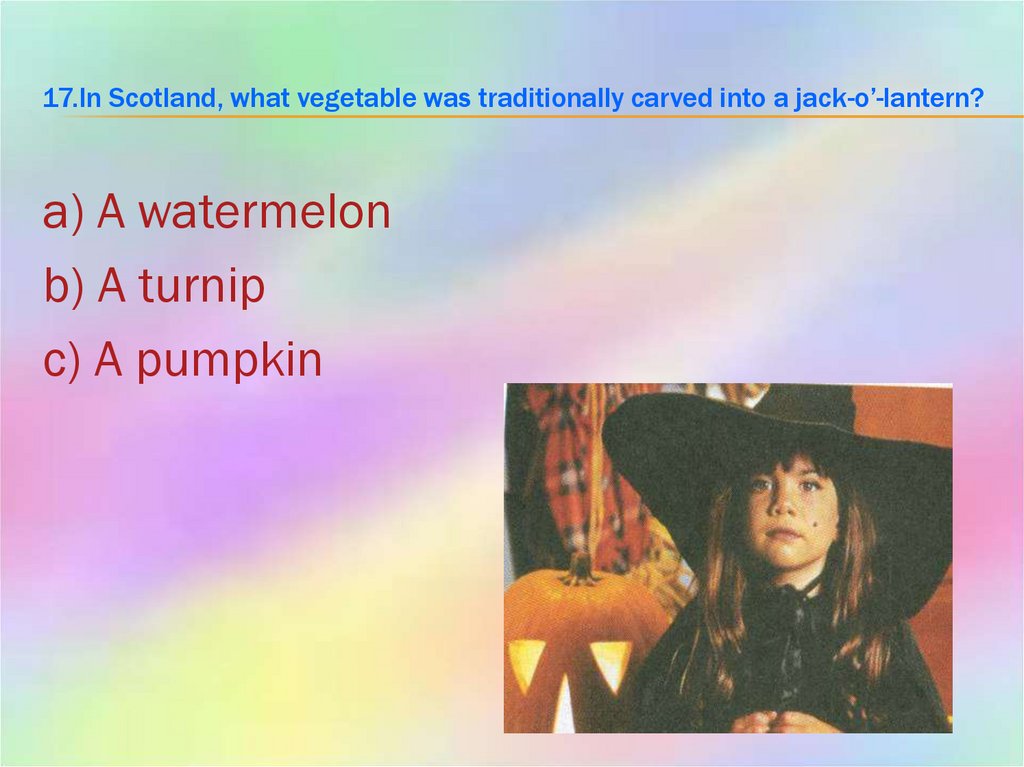 17.In Scotland, what vegetable was traditionally carved into a jack-o'-lantern?

a) A watermelon

b) A turnip

c) A pumpkin